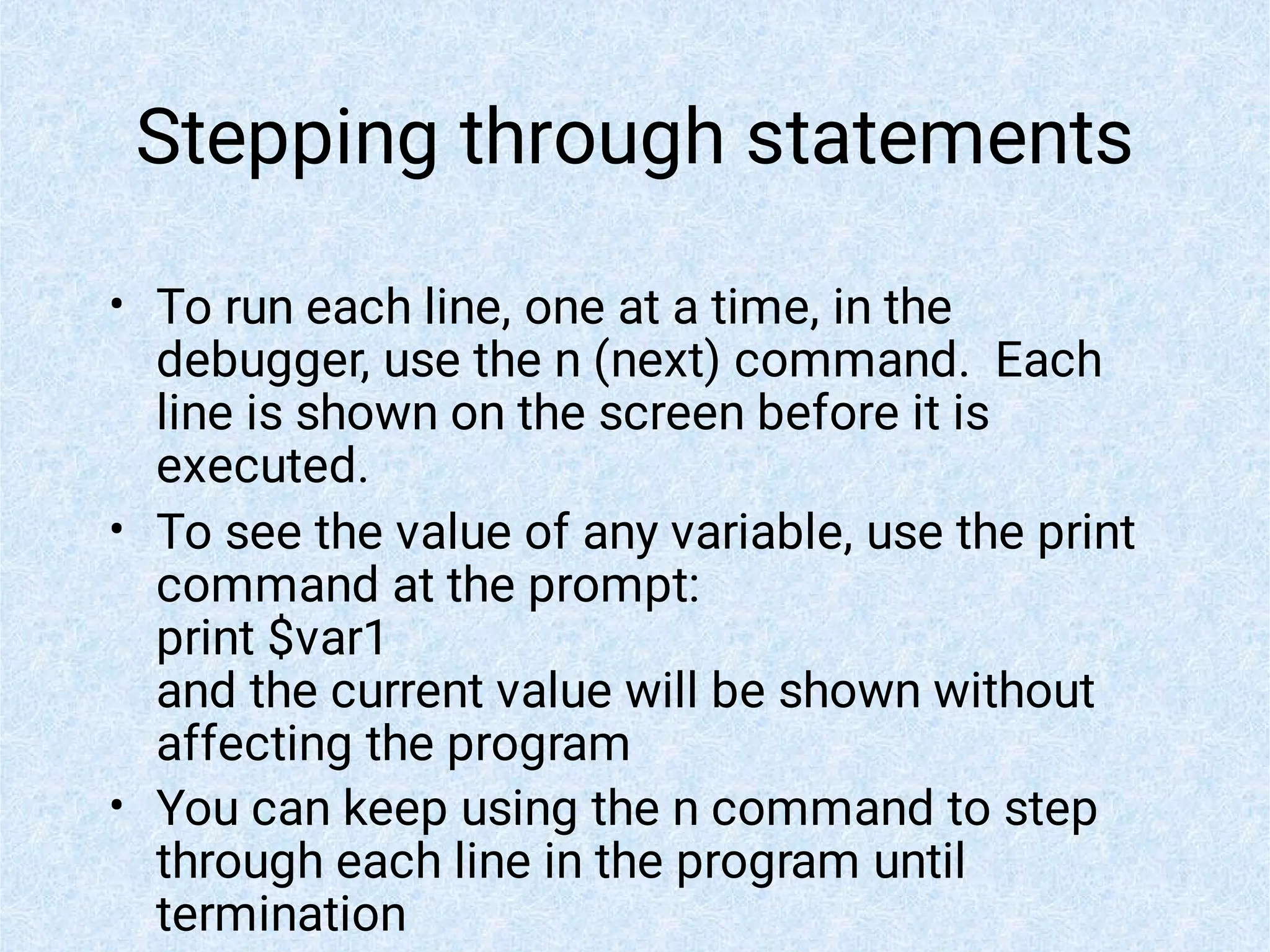 Stepping through statements

• To run each line, one at a time, in the debugger, use the n (next) command. Each line is shown on the screen before it is executed.

• To see the value of any variable, use the print command at the prompt:
print \$var1
and the current value will be shown without affecting the program

• You can keep using the n command to step through each line in the program until termination